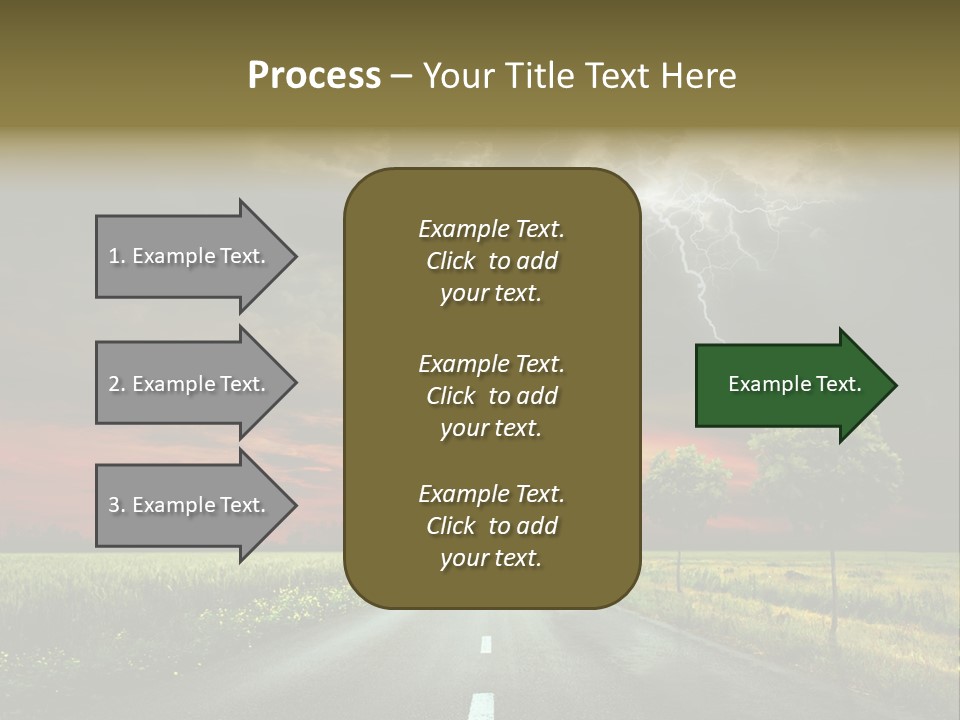 Process – Your Title Text Here

1. Example Text.

2. Example Text.

3. Example Text.

Example Text. Click to add your text.

Example Text. Click to add your text.

Example Text. Click to add your text.

Example Text.